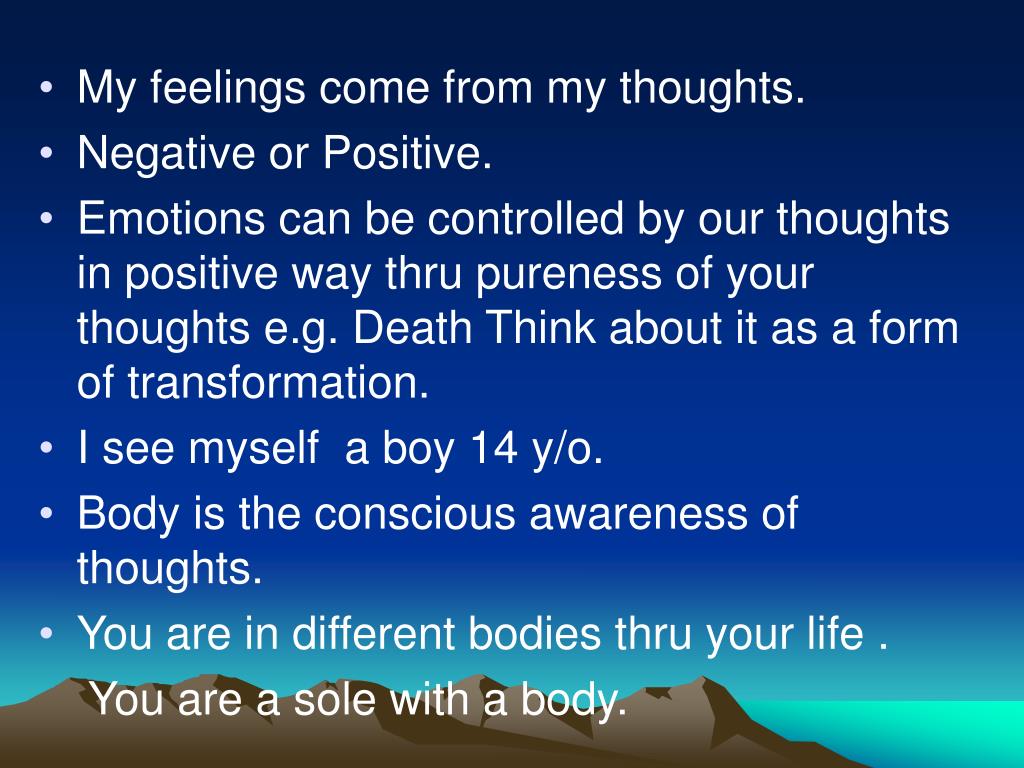 • My feelings come from my thoughts.
• Negative or Positive.
• Emotions can be controlled by our thoughts in positive way thru pureness of your thoughts e.g. Death Think about it as a form of transformation.
• I see myself  a boy 14 y/o.
• Body is the conscious awareness of thoughts.
• You are in different bodies thru your life .
You are a sole with a body.